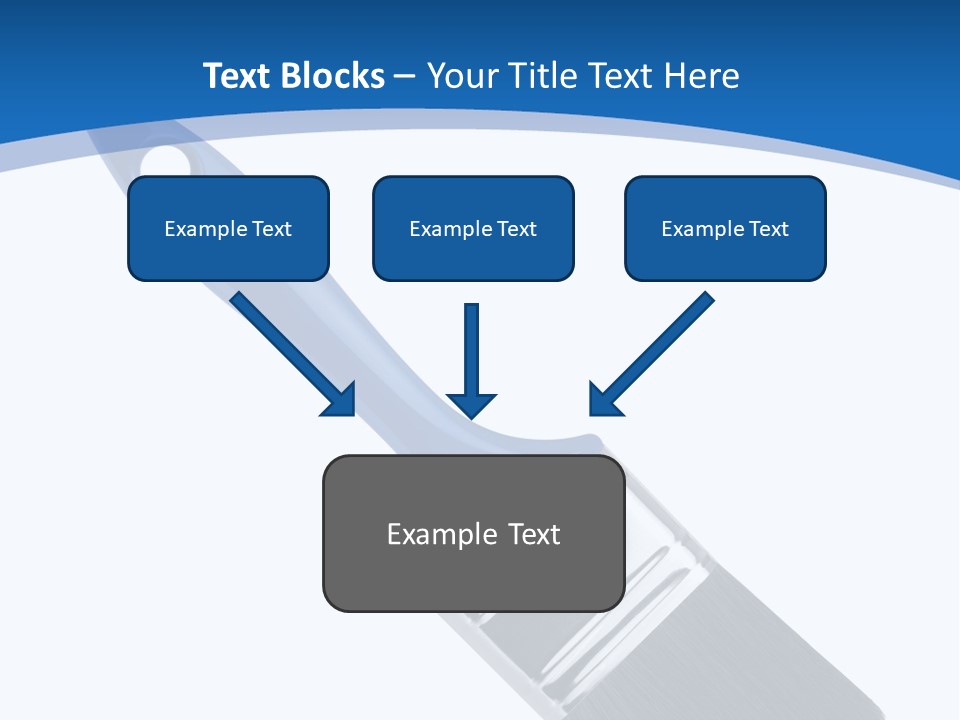 Text Blocks – Your Title Text Here

Example Text

Example Text

Example Text

Example Text